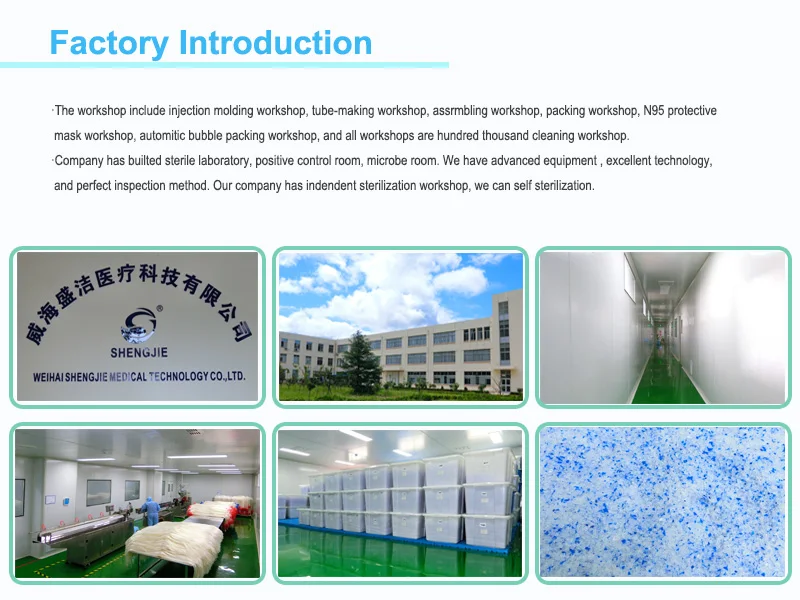 Factory Introduction

·The workshop include injection molding workshop, tube-making workshop, assrmbling workshop, packing workshop, N95 protective mask workshop, automitic bubble packing workshop, and all workshops are hundred thousand cleaning workshop.
·Company has builted sterile laboratory, positive control room, microbe room. We have advanced equipment , excellent technology, and perfect inspection method. Our company has indendent sterilization workshop, we can self sterilization.

威海盛洁医疗科技有限公司
SHENGJIE
WEIHAI SHENGJIE MEDICAL TECHNOLOGY CO.,LTD.